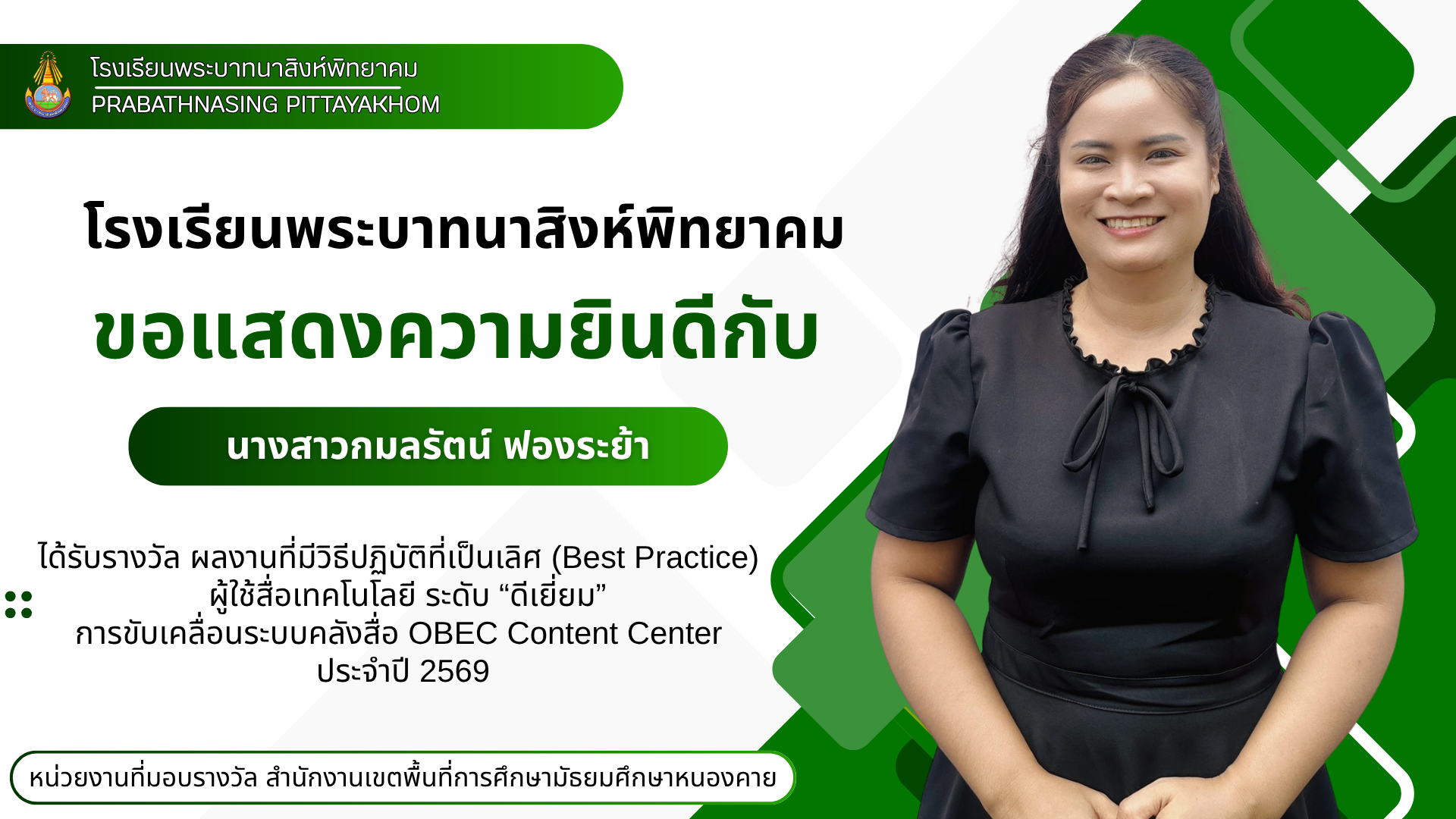 โรงเรียนพระบาทนาสิงห์พิทยาคม
PRABATHNASING PITTAYAKHOM

โรงเรียนพระบาทนาสิงห์พิทยาคม

ขอแสดงความยินดีกับ

นางสาวกมลรัตน์ ฟองระย้า

ได้รับรางวัล ผลงานที่มีวิธีปฏิบัติที่เป็นเลิศ (Best Practice)
ผู้ใช้สื่อเทคโนโลยี ระดับ “ดีเยี่ยม”
การขับเคลื่อนระบบคลังสื่อ OBEC Content Center
ประจำปี 2569

หน่วยงานที่มอบรางวัล สำนักงานเขตพื้นที่การศึกษามัธยมศึกษาหนองคาย